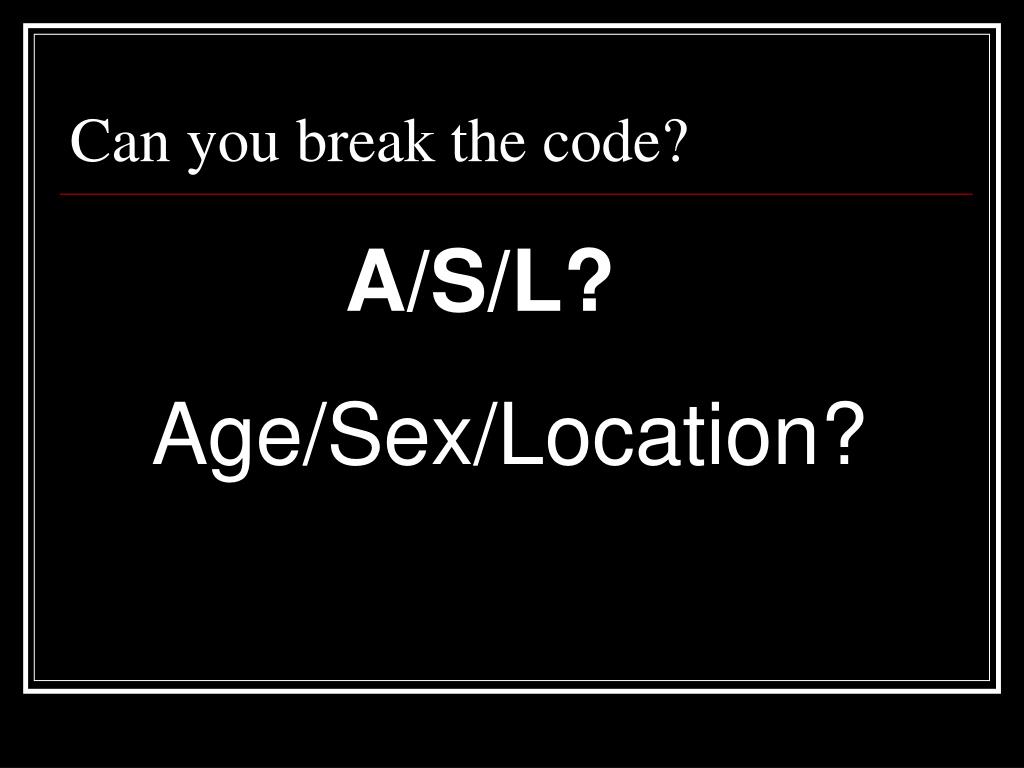 Can you break the code?

A/S/L?

Age/Sex/Location?